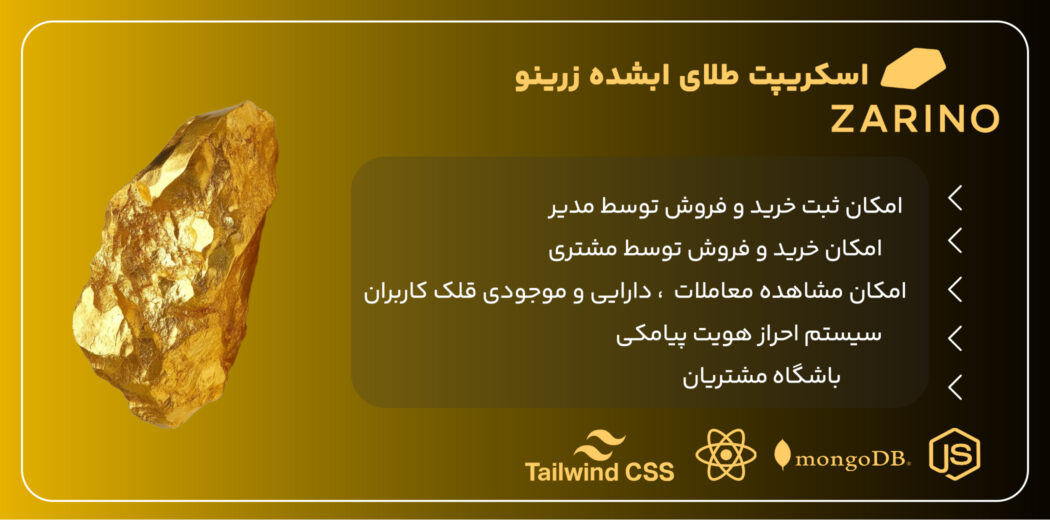 اسکریپت طلای ابشده زرینو
ZARINO

امکان ثبت خرید و فروش توسط مدیر
امکان خرید و فروش توسط مشتری
امکان مشاهده معاملات ، دارایی و موجودی قلک کاربران
سیستم احراز هویت پیامکی
باشگاه مشتریان

Tailwind CSS
mongoDB.
JS